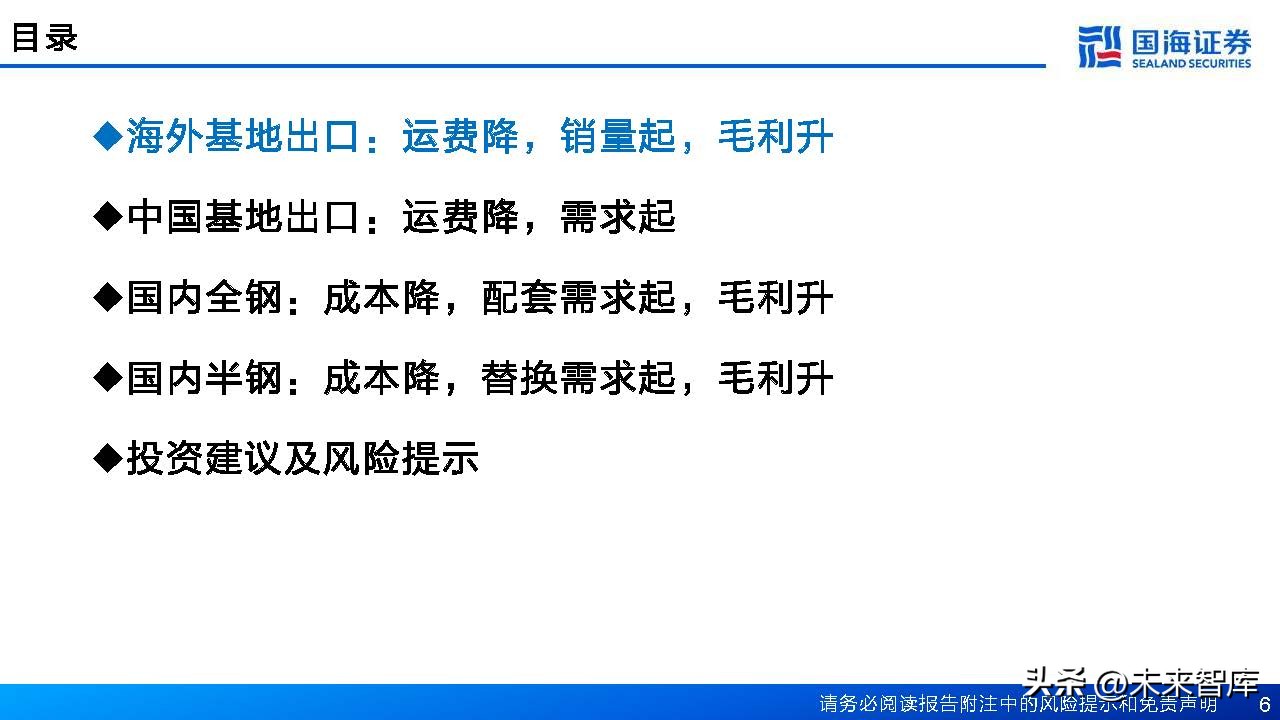 目录

国海证券
SEALAND SECURITIES

◆海外基地出口：运费降，销量起，毛利升

◆中国基地出口：运费降，需求起

◆国内全钢：成本降，配套需求起，毛利升

◆国内半钢：成本降，替换需求起，毛利升

◆投资建议及风险提示

头条 @未来智库

请务必阅读报告附注中的风险提示和免责声明 6